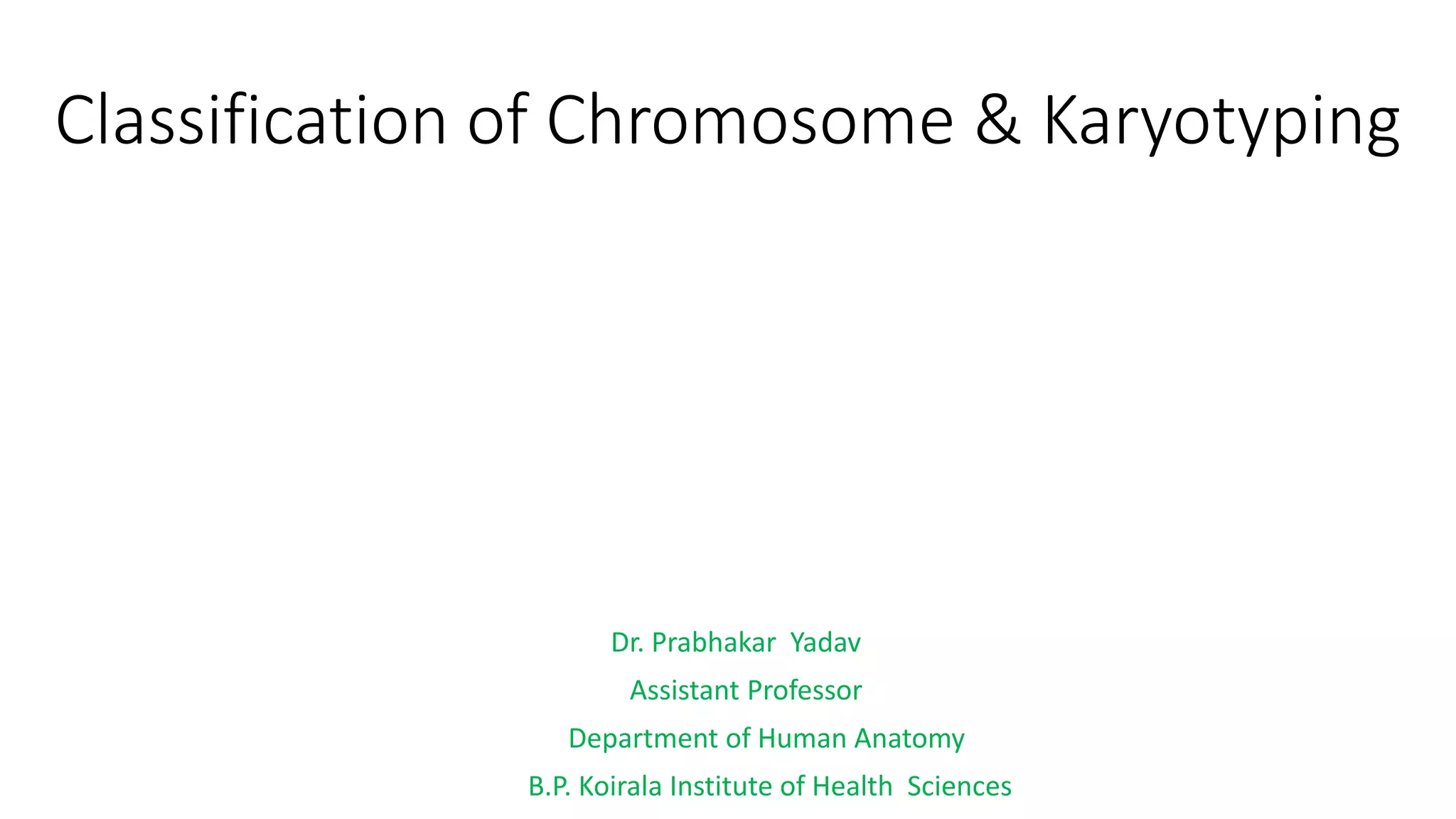 Classification of Chromosome & Karyotyping

Dr. Prabhakar Yadav

Assistant Professor

Department of Human Anatomy

B.P. Koirala Institute of Health Sciences